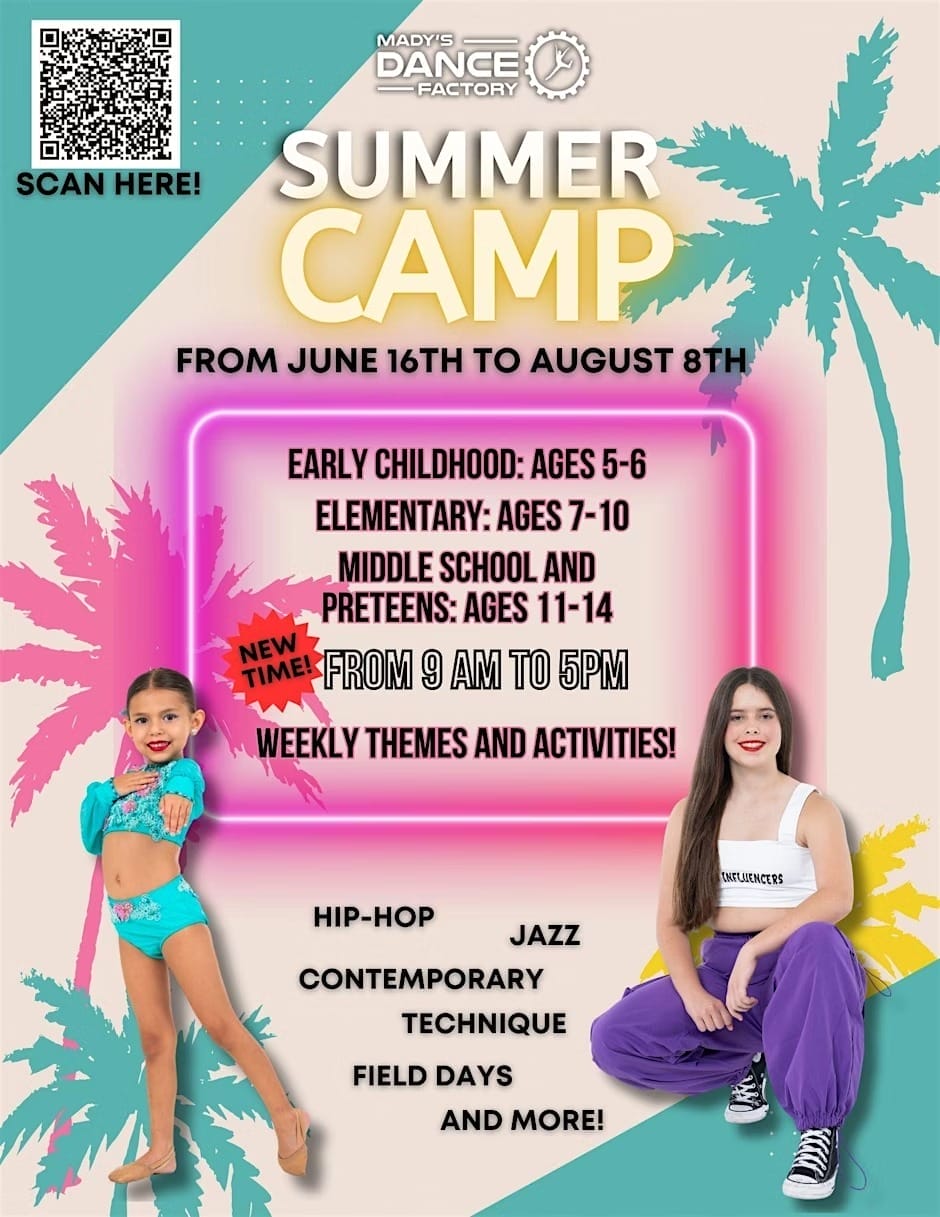 SCAN HERE!

MADY'S DANCE FACTORY

SUMMER CAMP

FROM JUNE 16TH TO AUGUST 8TH

EARLY CHILDHOOD: AGES 5-6
ELEMENTARY: AGES 7-10
MIDDLE SCHOOL AND PRETEENS: AGES 11-14

NEW TIME!

FROM 9 AM TO 5PM

WEEKLY THEMES AND ACTIVITIES!

INFLUENCERS

HIP-HOP
JAZZ
CONTEMPORARY
TECHNIQUE
FIELD DAYS
AND MORE!